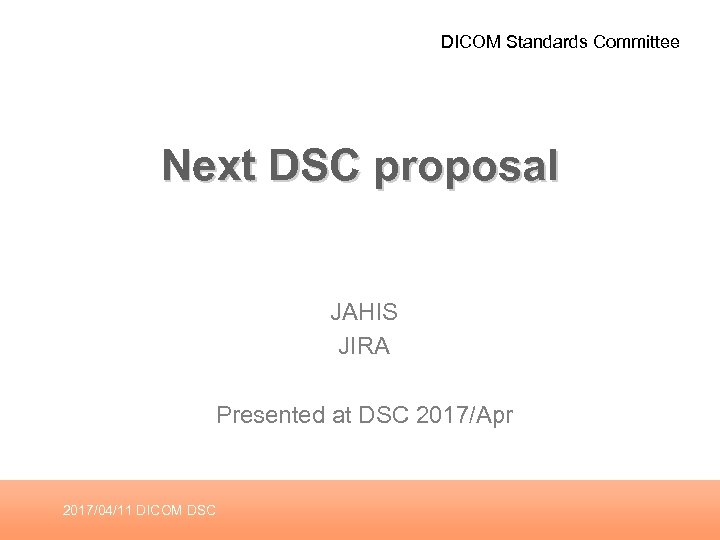 DICOM Standards Committee

Next DSC proposal

JAHIS
JIRA

Presented at DSC 2017/Apr

2017/04/11 DICOM DSC